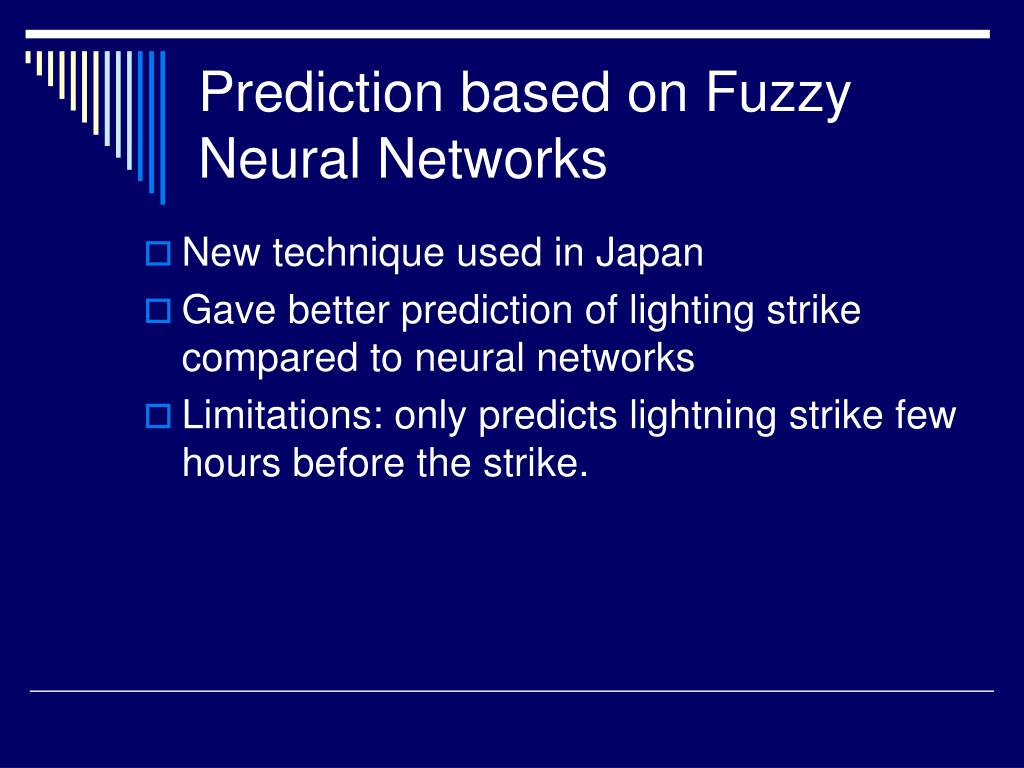 Prediction based on Fuzzy Neural Networks

New technique used in Japan

Gave better prediction of lighting strike compared to neural networks

Limitations: only predicts lightning strike few hours before the strike.